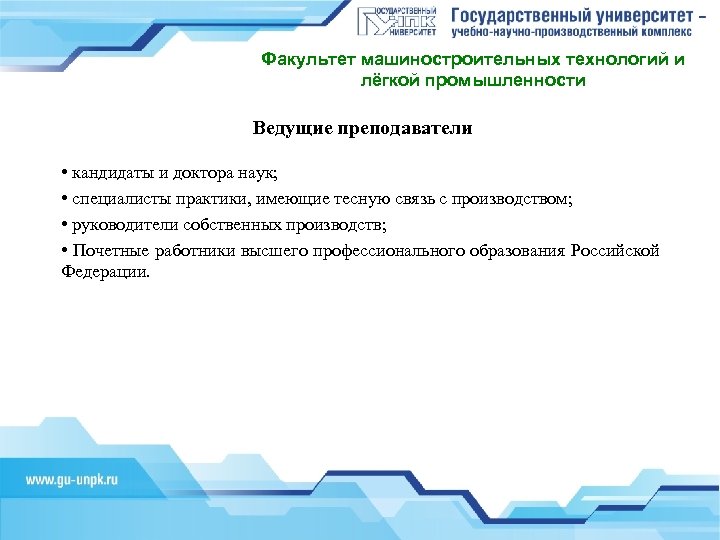 ГОСУДАРСТВЕННЫЙ УНПК УНИВЕРСИТЕТ

Государственный университет – учебно-научно-производственный комплекс

Факультет машиностроительных технологий и лёгкой промышленности

Ведущие преподаватели

• кандидаты и доктора наук;

• специалисты практики, имеющие тесную связь с производством;

• руководители собственных производств;

• Почетные работники высшего профессионального образования Российской Федерации.

www.gu-unpk.ru